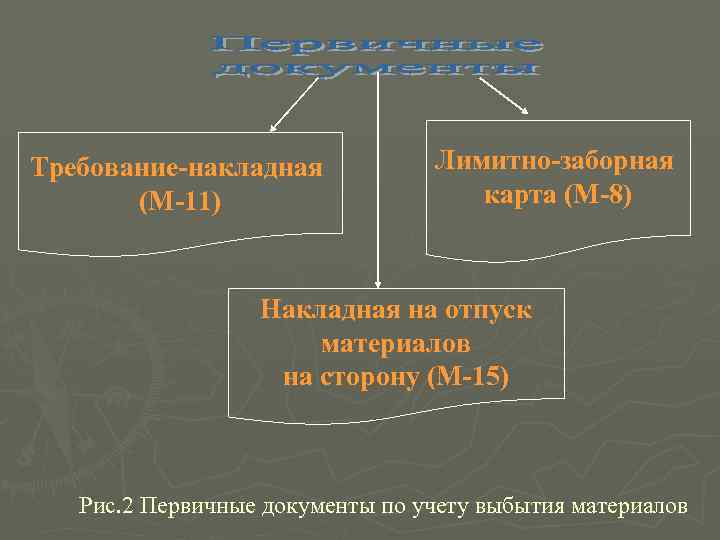 Первичные документы

Требование-накладная (М-11)

Лимитно-заборная карта (М-8)

Накладная на отпуск материалов на сторону (М-15)

Рис.2 Первичные документы по учету выбытия материалов